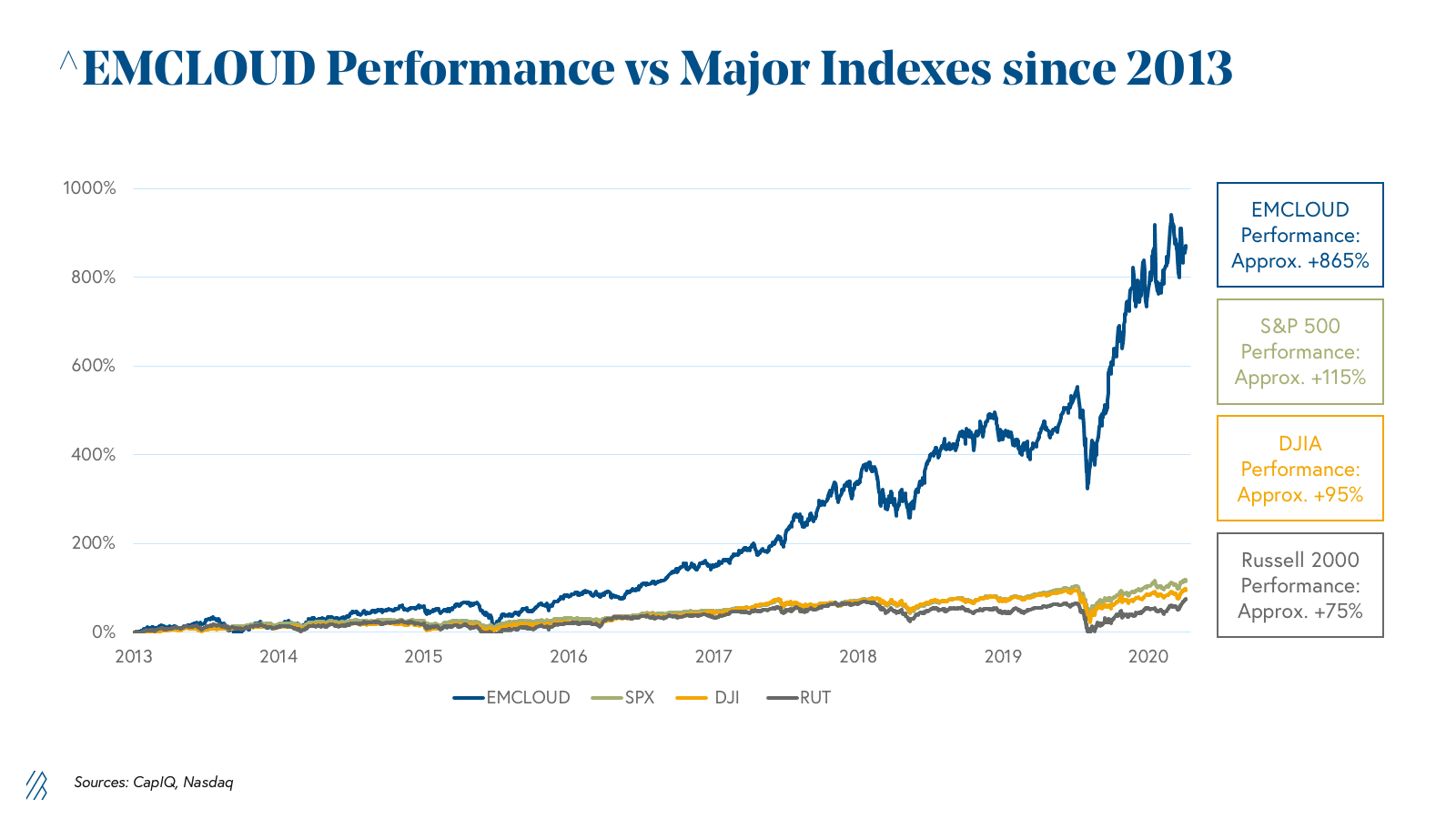 ^EMCLOUD Performance vs Major Indexes since 2013

1000%
800%
600%
400%
200%
0%

2013 2014 2015 2016 2017 2018 2019 2020

EMCLOUD SPX DJI RUT

EMCLOUD Performance: Approx. +865%

S&P 500 Performance: Approx. +115%

DJIA Performance: Approx. +95%

Russell 2000 Performance: Approx. +75%

Sources: CapIQ, Nasdaq